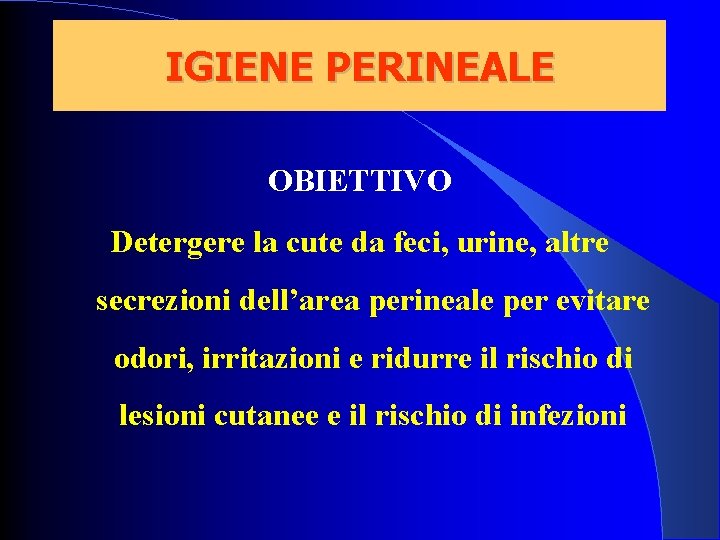 IGIENE PERINEALE

OBIETTIVO

Detergere la cute da feci, urine, altre secrezioni dell’area perineale per evitare odori, irritazioni e ridurre il rischio di lesioni cutanee e il rischio di infezioni